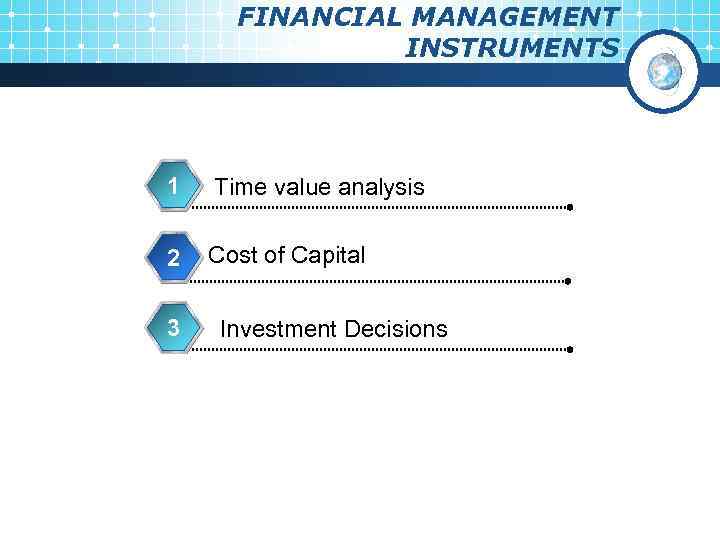 FINANCIAL MANAGEMENT INSTRUMENTS

1 Time value analysis

2 Cost of Capital

3 Investment Decisions